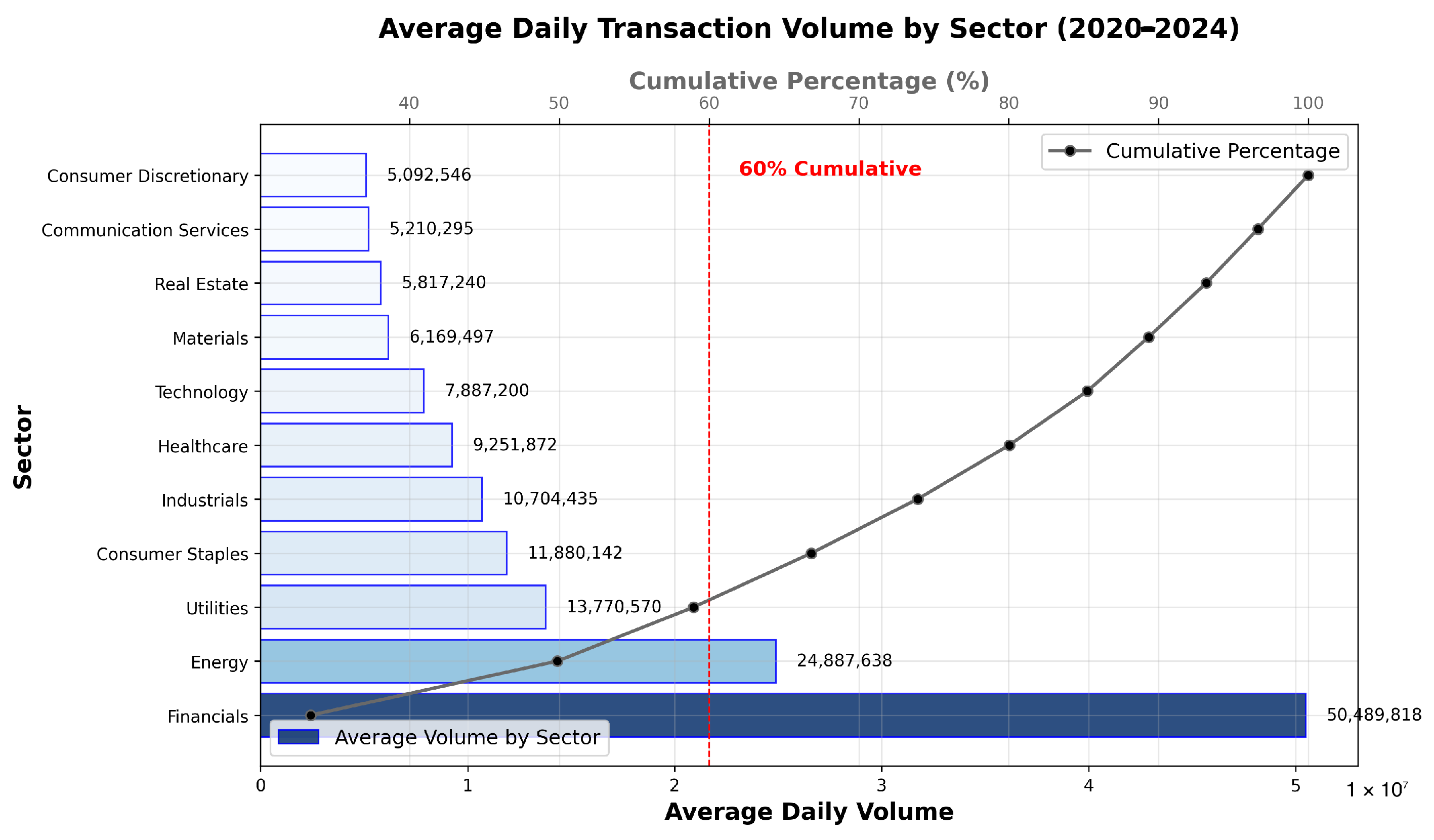 Average Daily Transaction Volume by Sector (2020–2024)

Cumulative Percentage (%)

40 50 60 70 80 90 100

Cumulative Percentage

60% Cumulative

Sector

Consumer Discretionary 5,092,546
Communication Services 5,210,295
Real Estate 5,817,240
Materials 6,169,497
Technology 7,887,200
Healthcare 9,251,872
Industrials 10,704,435
Consumer Staples 11,880,142
Utilities 13,770,570
Energy 24,887,638
Financials 50,489,818

Average Volume by Sector

0 1 2 3 4 5 $1 \times 10^7$

Average Daily Volume